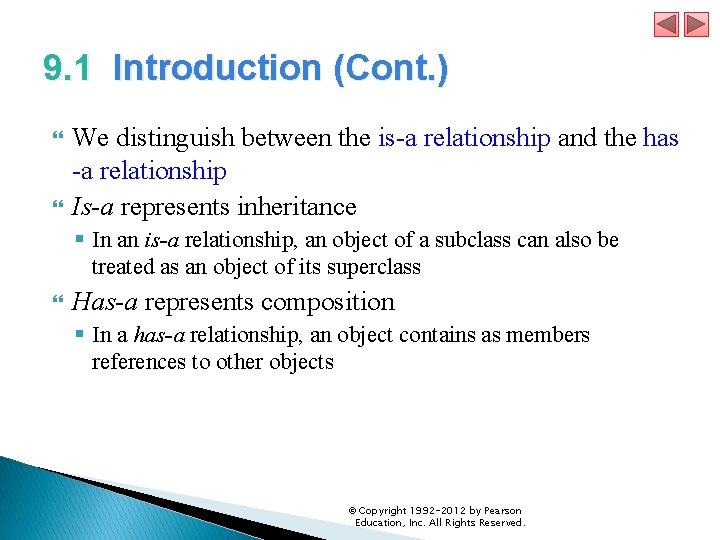 9.1 Introduction (Cont.)

We distinguish between the is-a relationship and the has-a relationship

Is-a represents inheritance

In an is-a relationship, an object of a subclass can also be treated as an object of its superclass

Has-a represents composition

In a has-a relationship, an object contains as members references to other objects

© Copyright 1992-2012 by Pearson Education, Inc. All Rights Reserved.